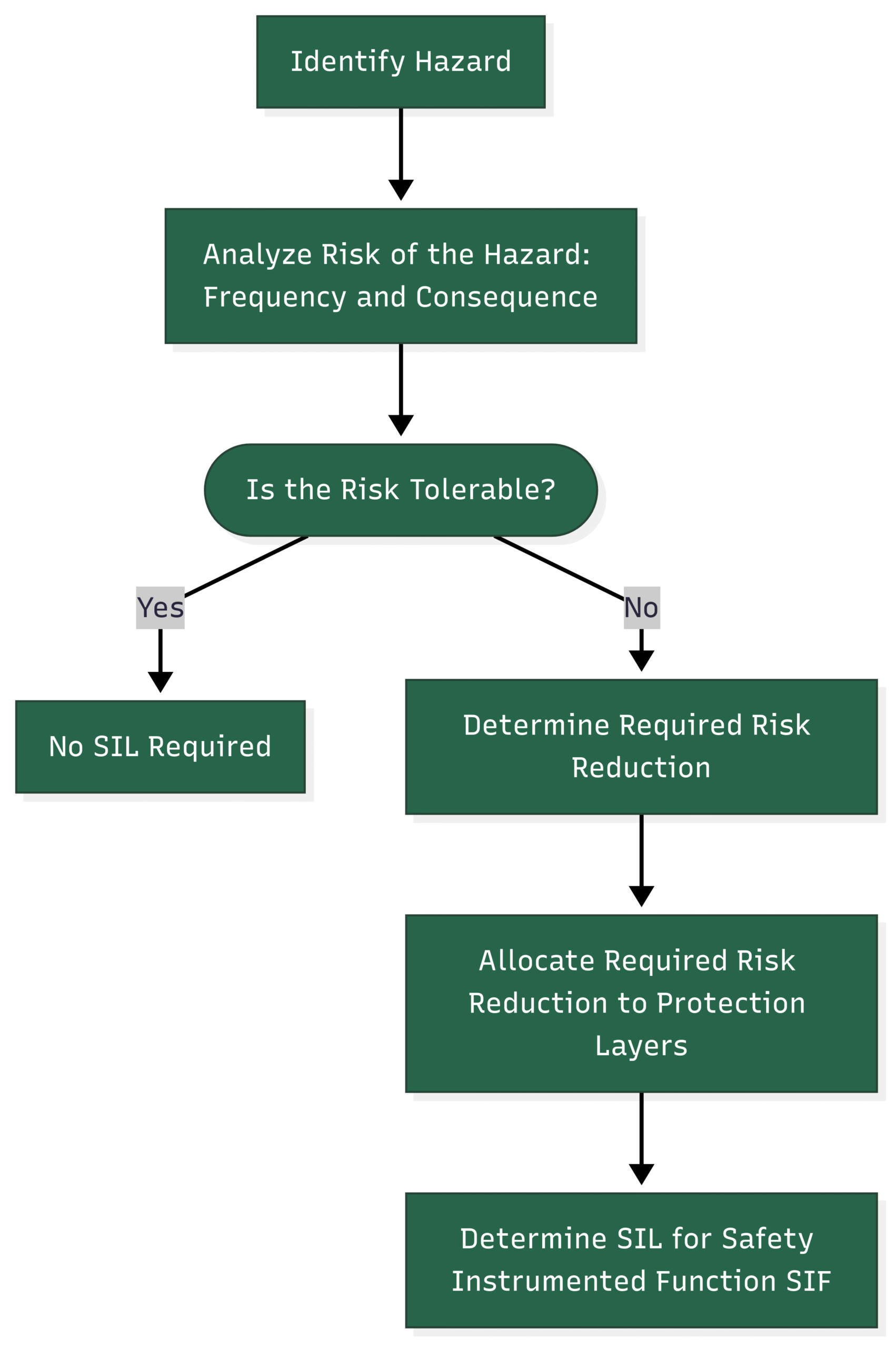 Identify Hazard

Analyze Risk of the Hazard: Frequency and Consequence

Is the Risk Tolerable?

Yes

No

No SIL Required

Determine Required Risk Reduction

Allocate Required Risk Reduction to Protection Layers

Determine SIL for Safety Instrumented Function SIF